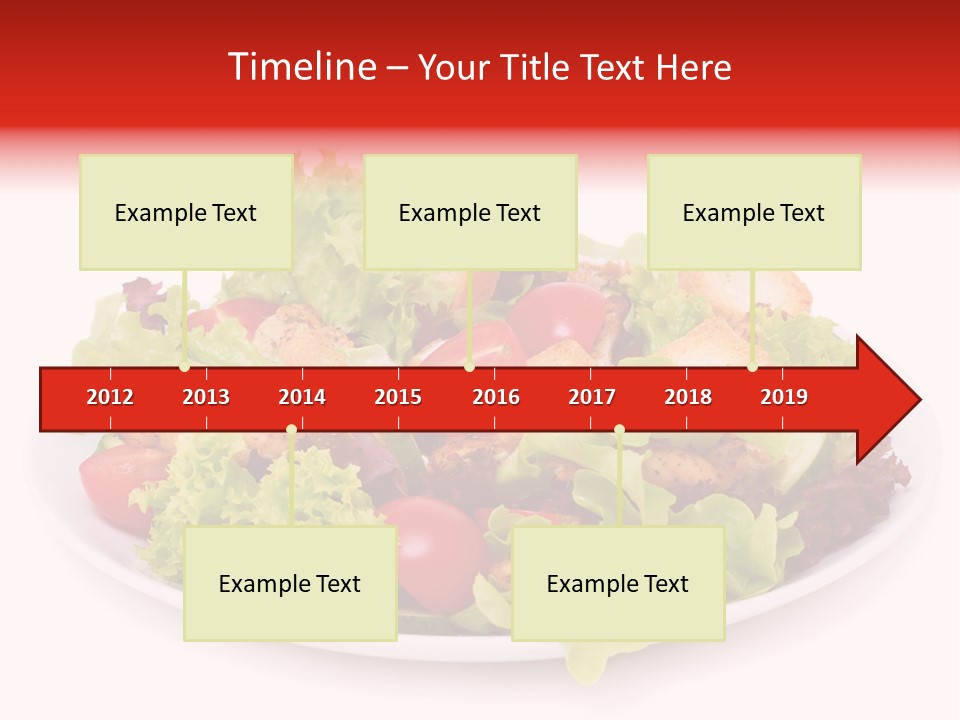 Timeline – Your Title Text Here

Example Text

Example Text

Example Text

2012 2013 2014 2015 2016 2017 2018 2019

Example Text

Example Text